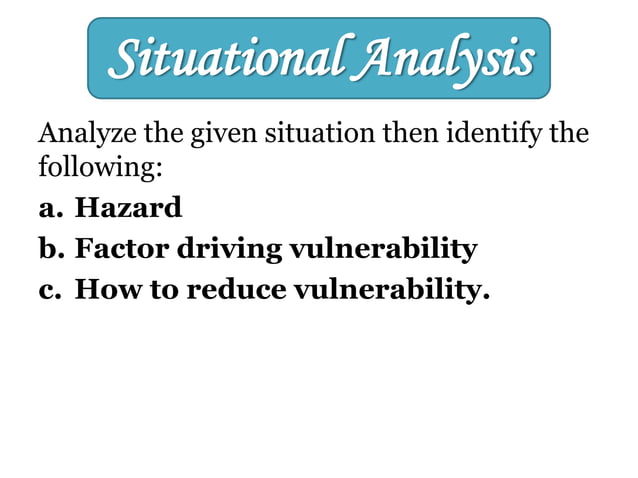 Situational Analysis

Analyze the given situation then identify the following:

a. Hazard
b. Factor driving vulnerability
c. How to reduce vulnerability.